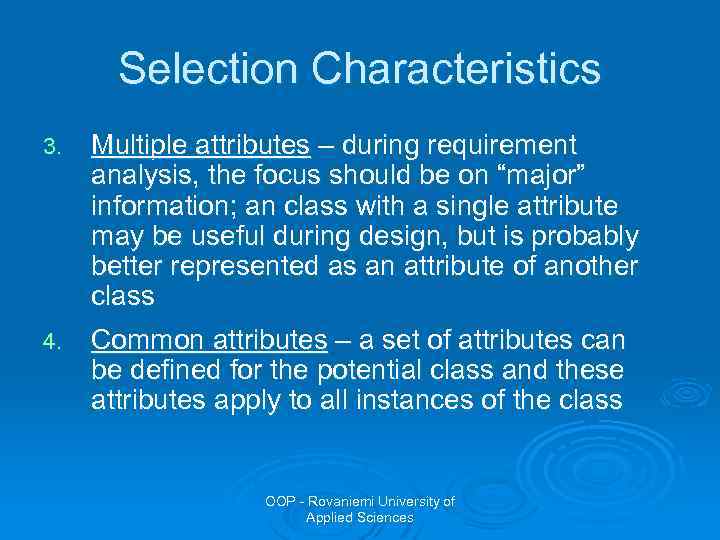 Selection Characteristics

3. Multiple attributes – during requirement analysis, the focus should be on “major” information; an class with a single attribute may be useful during design, but is probably better represented as an attribute of another class

4. Common attributes – a set of attributes can be defined for the potential class and these attributes apply to all instances of the class

OOP - Rovaniemi University of Applied Sciences